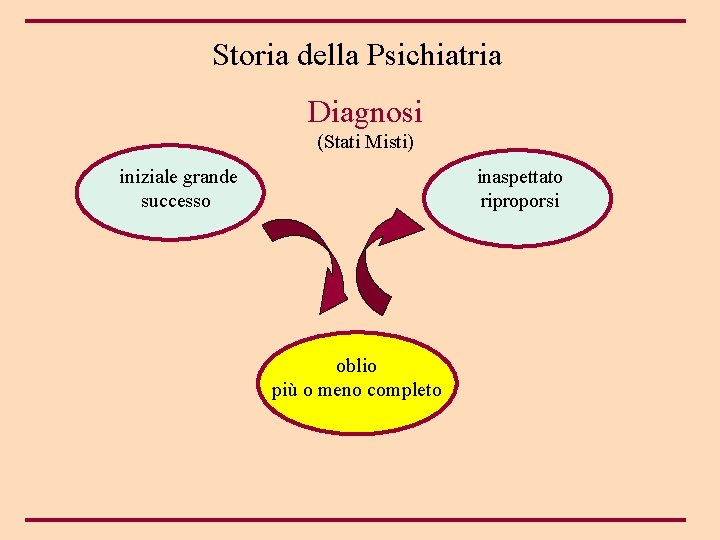 Storia della Psichiatria

Diagnosi
(Stati Misti)

iniziale grande successo

inaspettato riproporsi

oblio
più o meno completo